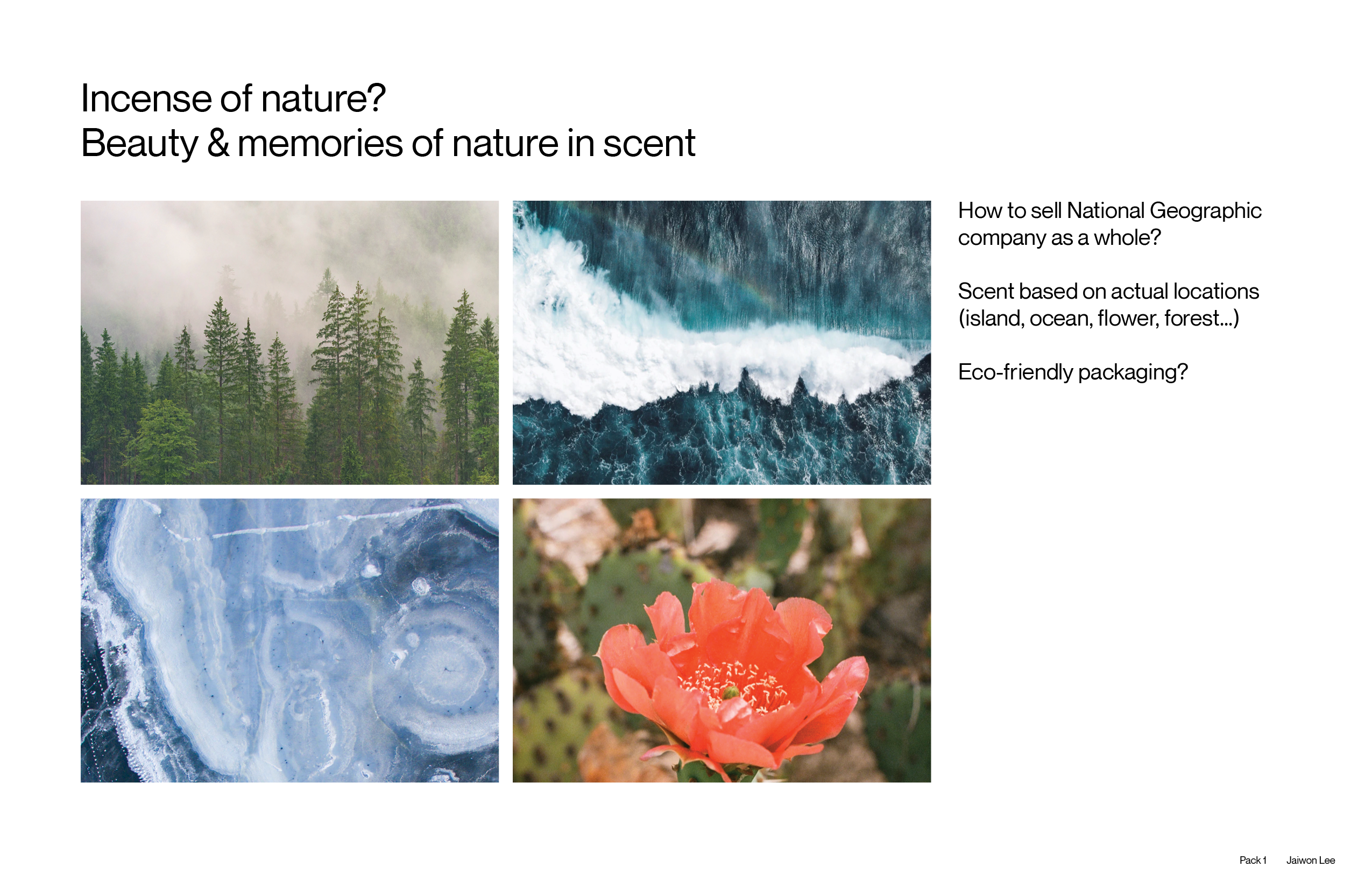 Incense of nature?
Beauty & memories of nature in scent

How to sell National Geographic company as a whole?

Scent based on actual locations (island, ocean, flower, forest...)

Eco-friendly packaging?

Pack 1 Jaiwon Lee